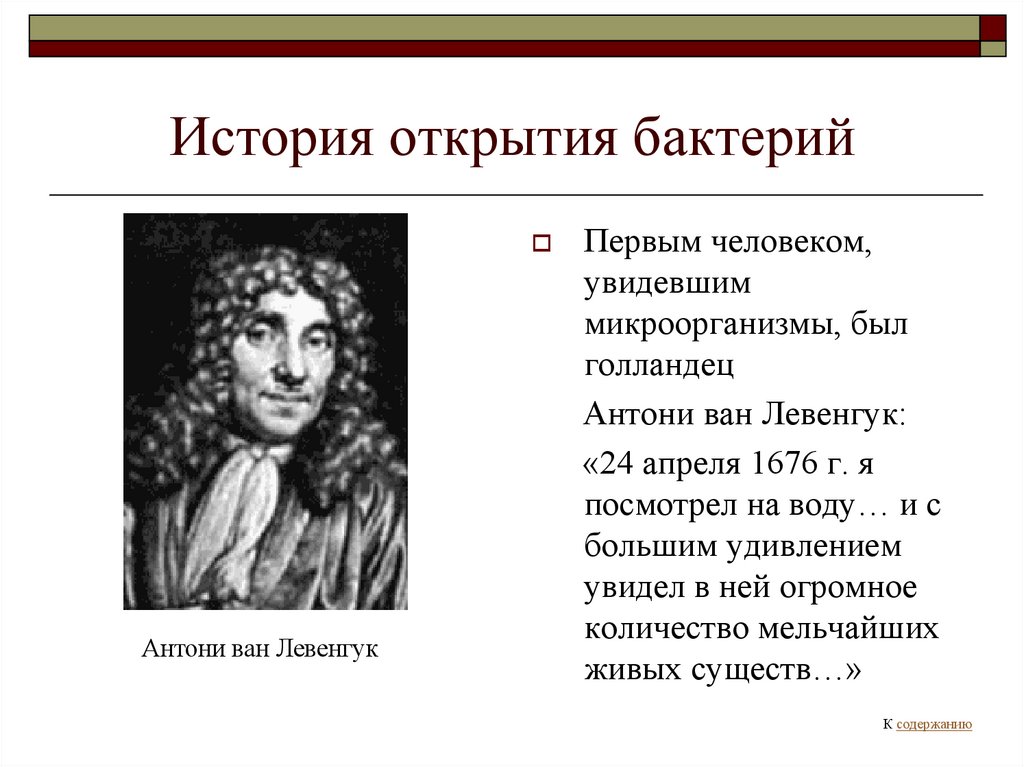 История открытия бактерий

Антони ван Левенгук

Первым человеком, увидевшим микроорганизмы, был голландец

Антони ван Левенгук:

«24 апреля 1676 г. я посмотрел на воду… и с большим удивлением увидел в ней огромное количество мельчайших живых существ…»

К содержанию